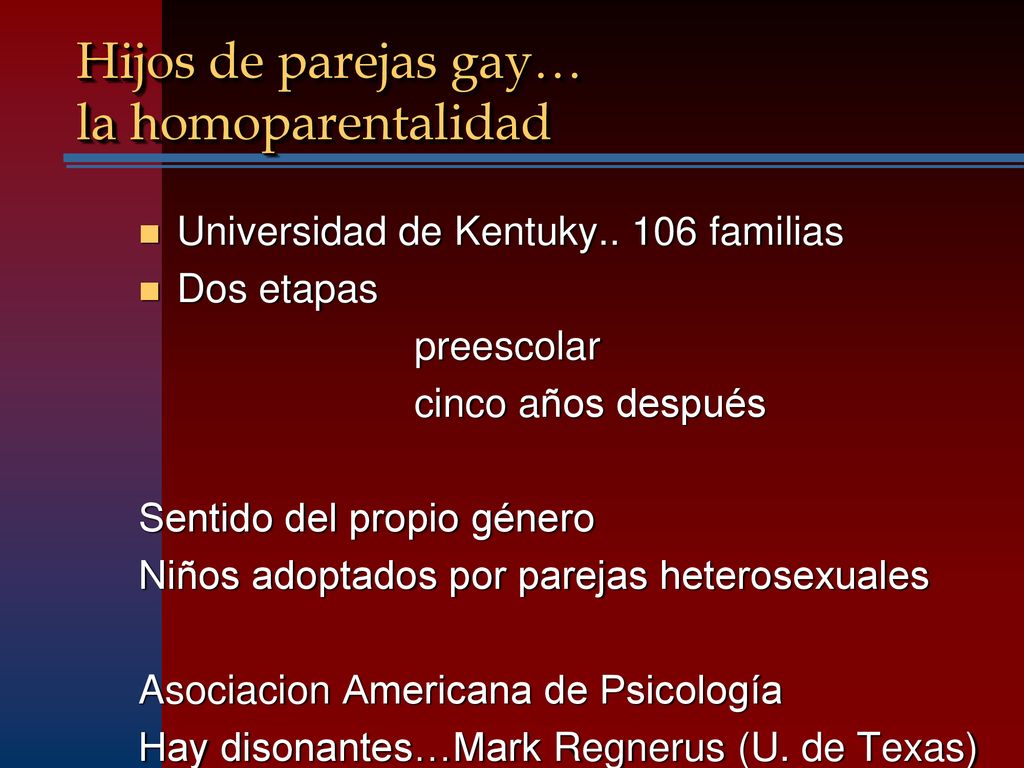 Hijos de parejas gay…
la homoparentalidad

Universidad de Kentuky.. 106 familias
Dos etapas
preescolar
cinco años después

Sentido del propio género
Niños adoptados por parejas heterosexuales

Asociacion Americana de Psicología
Hay disonantes…Mark Regnerus (U. de Texas)